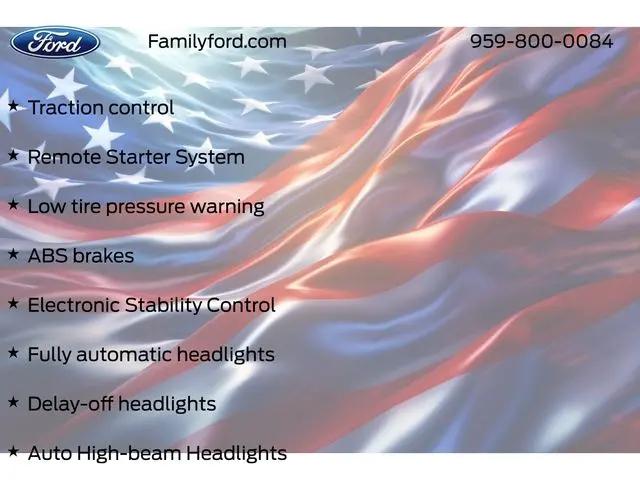 Ford

Familyford.com

959-800-0084

★ Traction control

★ Remote Starter System

★ Low tire pressure warning

★ ABS brakes

★ Electronic Stability Control

★ Fully automatic headlights

★ Delay-off headlights

★ Auto High-beam Headlights